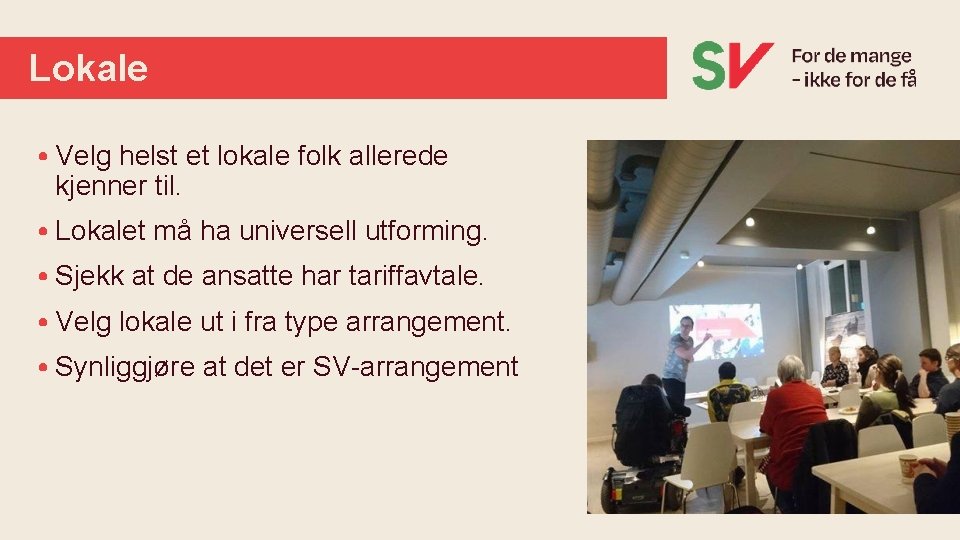 Lokale

SV For de mange – ikke for de få

• Velg helst et lokale folk allerede kjenner til.
• Lokalet må ha universell utforming.
• Sjekk at de ansatte har tariffavtale.
• Velg lokale ut i fra type arrangement.
• Synliggjøre at det er SV-arrangement